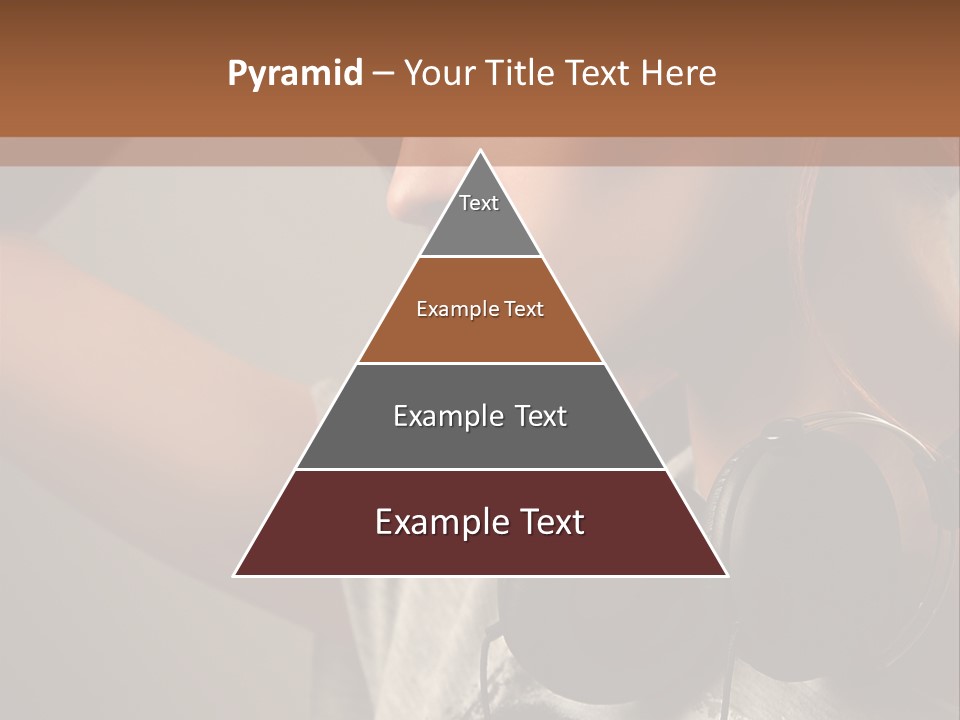 Pyramid – Your Title Text Here

Text

Example Text

Example Text

Example Text